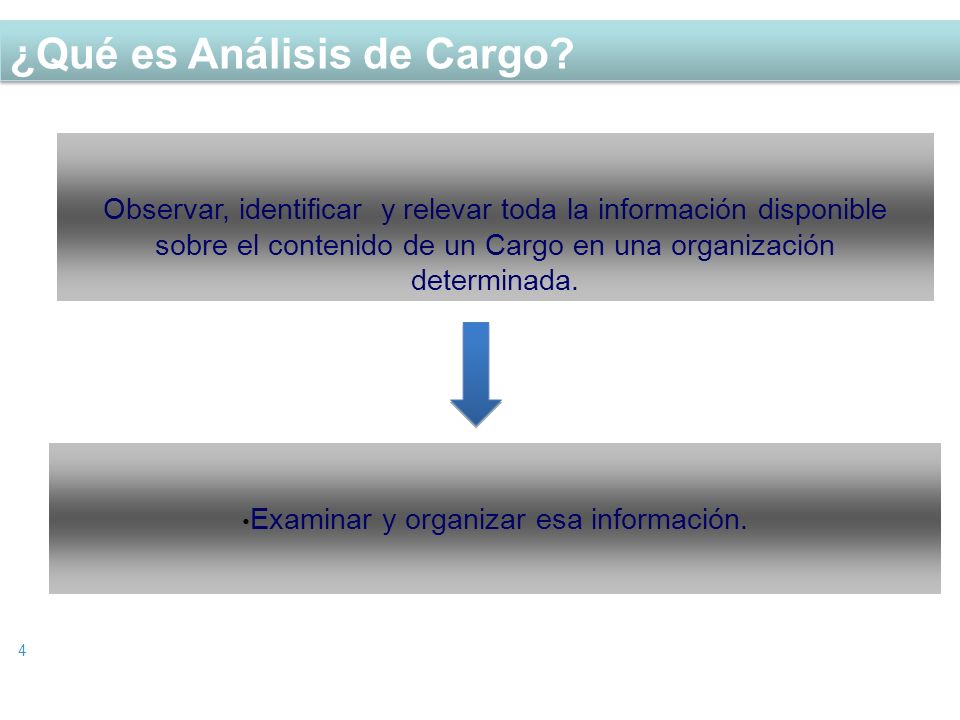 ¿Qué es Análisis de Cargo?

Observar, identificar y relevar toda la información disponible sobre el contenido de un Cargo en una organización determinada.

•Examinar y organizar esa información.

4